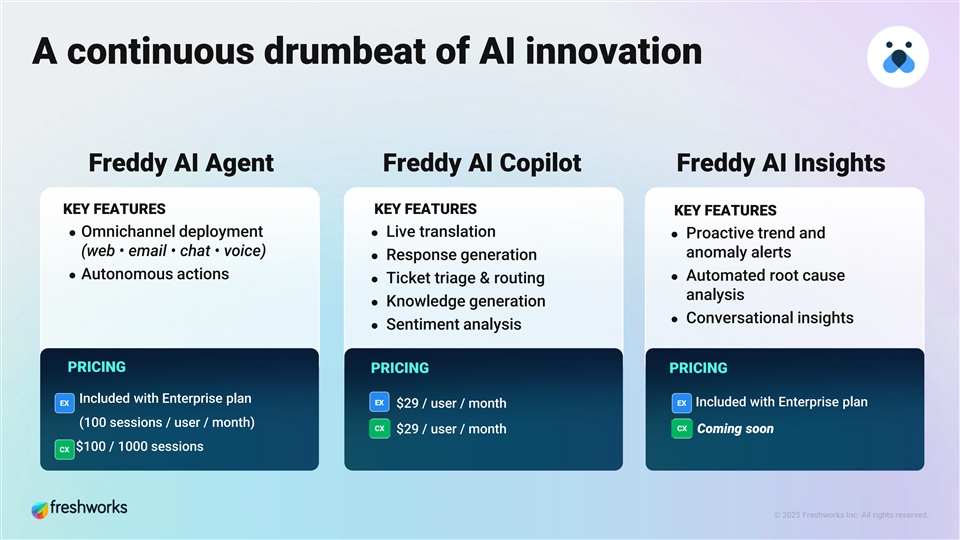 A continuous drumbeat of AI innovation

Freddy AI Agent

KEY FEATURES
• Omnichannel deployment (web • email • chat • voice)
• Autonomous actions

PRICING
EX Included with Enterprise plan (100 sessions / user / month)
CX $100 / 1000 sessions

Freddy AI Copilot

KEY FEATURES
• Live translation
• Response generation
• Ticket triage & routing
• Knowledge generation
• Sentiment analysis

PRICING
EX $29 / user / month
CX $29 / user / month

Freddy AI Insights

KEY FEATURES
• Proactive trend and anomaly alerts
• Automated root cause analysis
• Conversational insights

PRICING
EX Included with Enterprise plan
CX Coming soon

freshworks

© 2025 Freshworks Inc. All rights reserved.